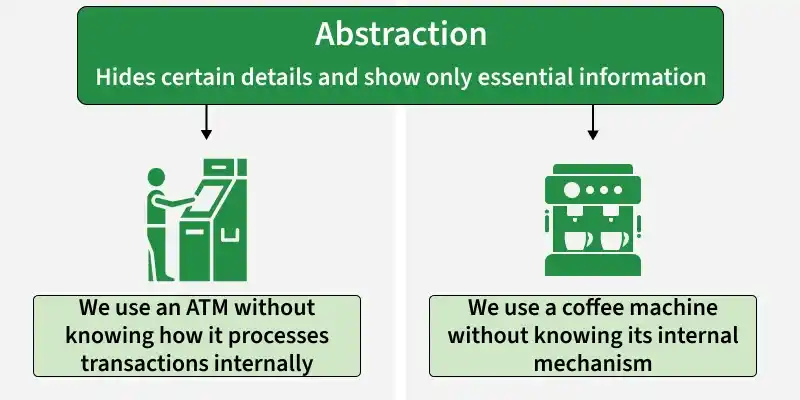 Abstraction
Hides certain details and show only essential information

We use an ATM without knowing how it processes transactions internally

We use a coffee machine without knowing its internal mechanism